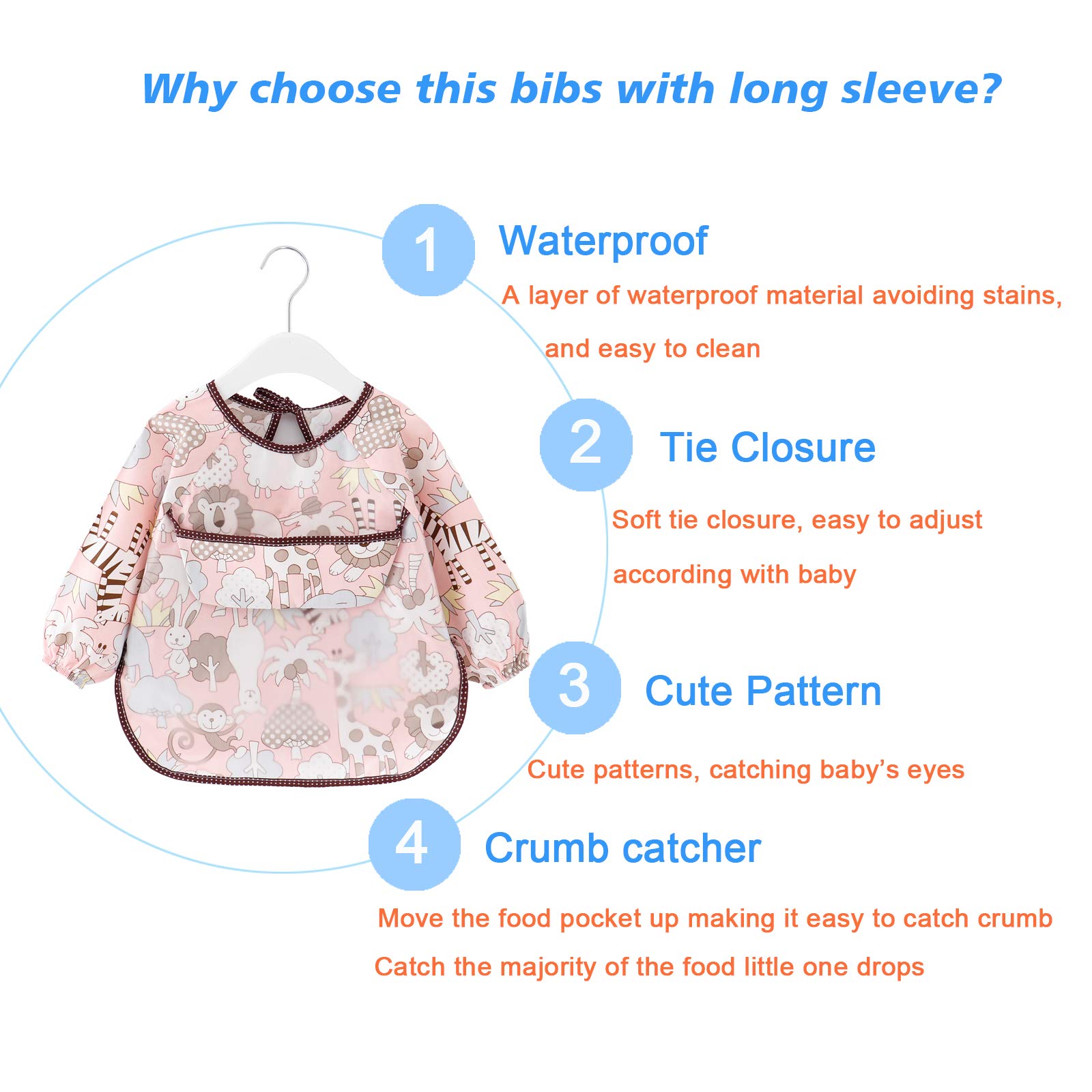 Why choose this bibs with long sleeve?

1 Waterproof

A layer of waterproof material avoiding stains, and easy to clean

2 Tie Closure

Soft tie closure, easy to adjust according with baby

3 Cute Pattern

Cute patterns, catching baby's eyes

4 Crumb catcher

Move the food pocket up making it easy to catch crumb

Catch the majority of the food little one drops